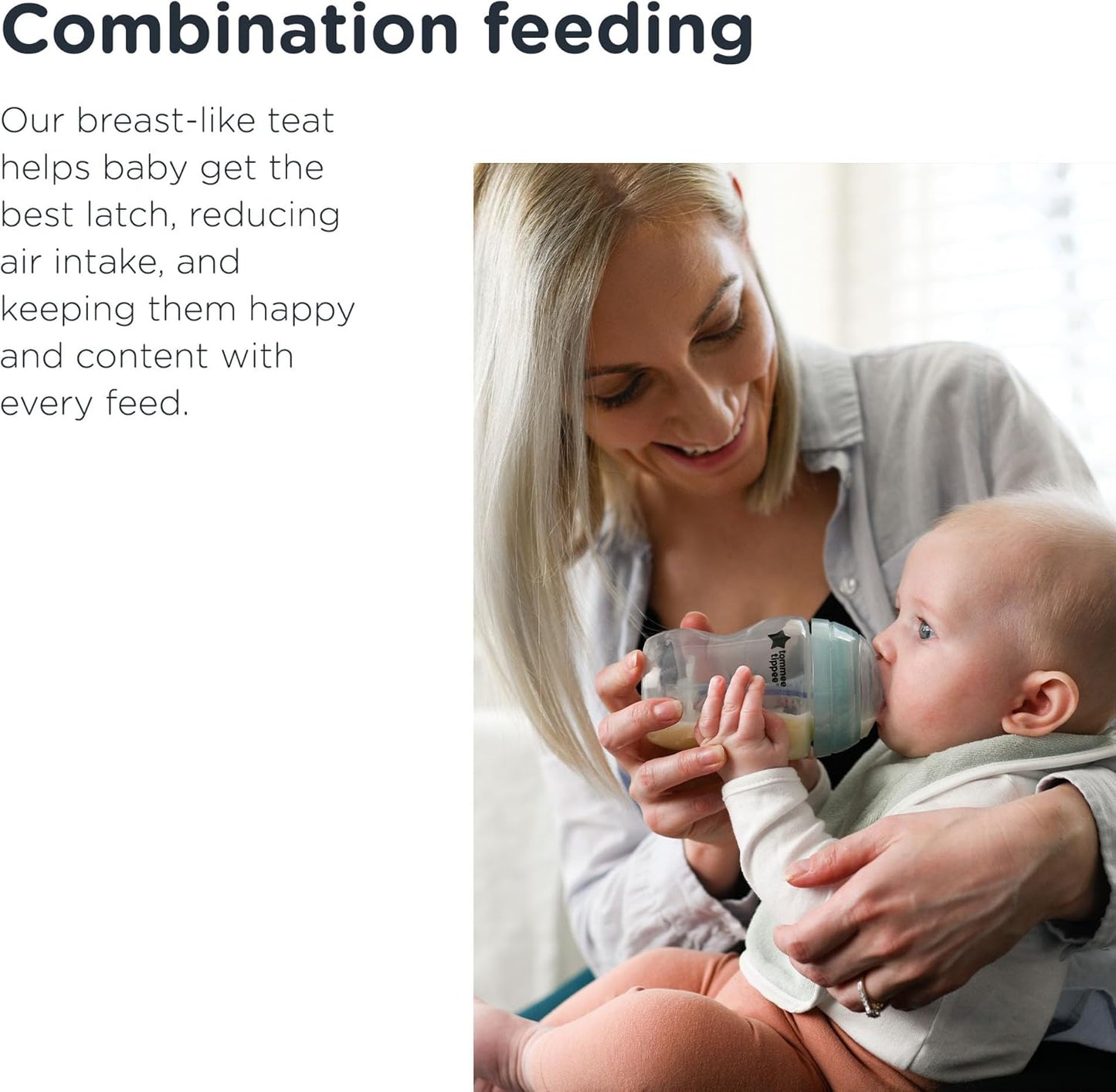 Combination feeding

Our breast-like teat helps baby get the best latch, reducing air intake, and keeping them happy and content with every feed.

tommee tippee